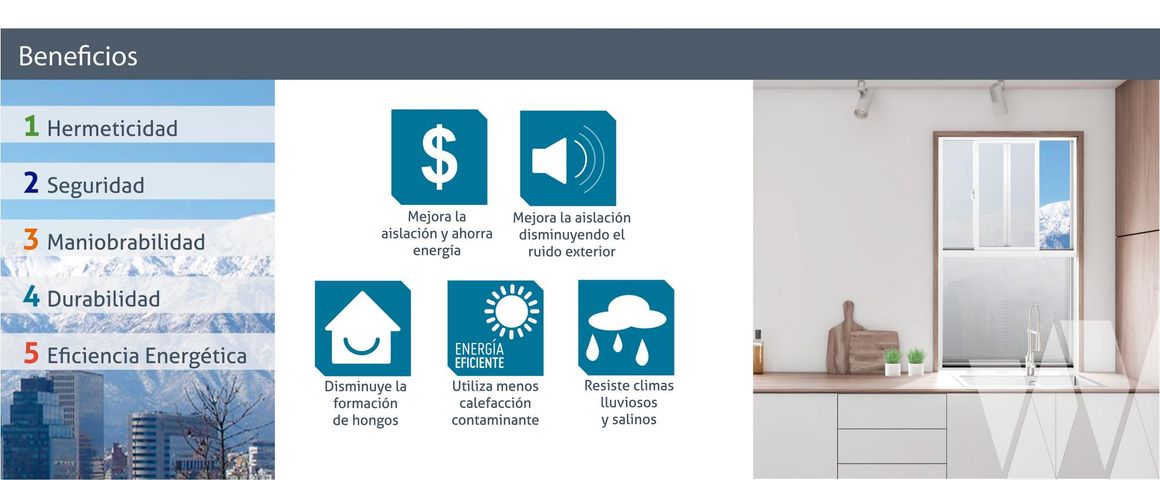 Beneficios

1 Hermeticidad

2 Seguridad

3 Maniobrabilidad

4 Durabilidad

5 Eficiencia Energética

$

Mejora la aislación y ahorra energía

Mejora la aislación disminuyendo el ruido exterior

Disminuye la formación de hongos

ENERGÍA EFICIENTE

Utiliza menos calefacción contaminante

Resiste climas lluviosos y salinos